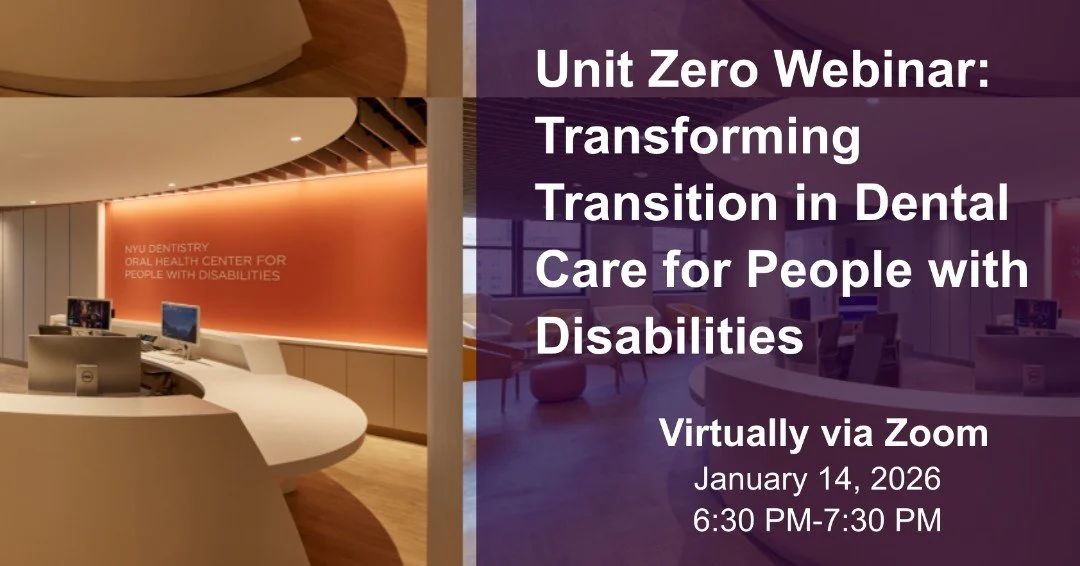 NYU DENTISTRY
ORAL HEALTH CENTER FOR
PEOPLE WITH DISABILITIES

Unit Zero Webinar: Transforming Transition in Dental Care for People with Disabilities

Virtually via Zoom
January 14, 2026
6:30 PM-7:30 PM